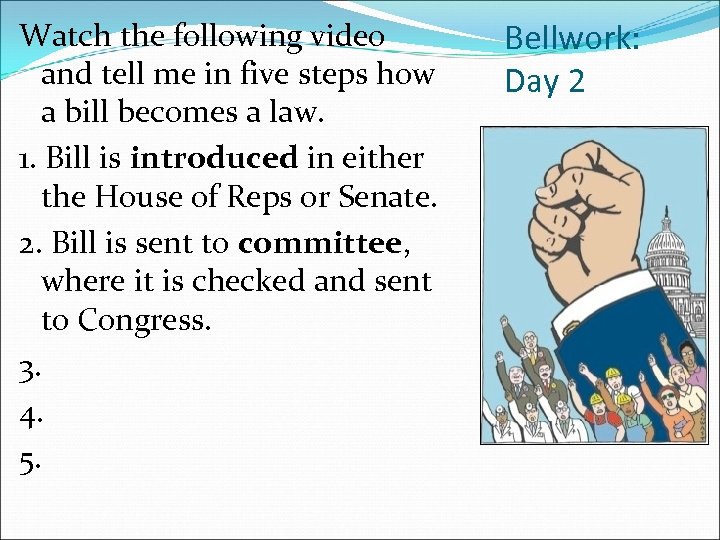 Bellwork: Day 2

Watch the following video and tell me in five steps how a bill becomes a law.

1. Bill is introduced in either the House of Reps or Senate.

2. Bill is sent to committee, where it is checked and sent to Congress.

3.

4.

5.